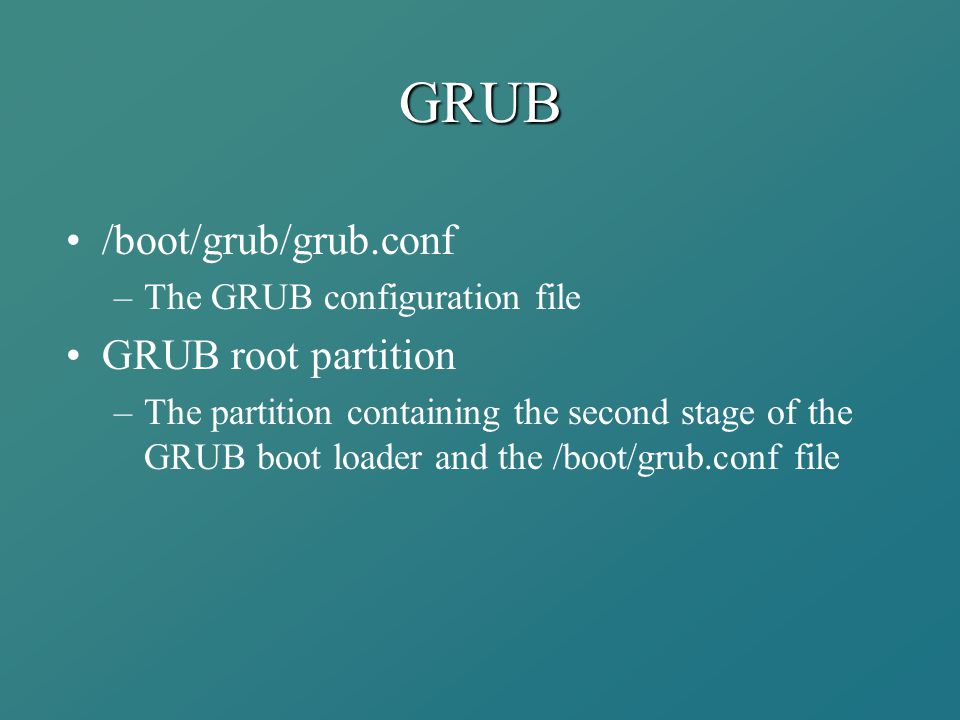 GRUB

• /boot/grub/grub.conf
– The GRUB configuration file
• GRUB root partition
– The partition containing the second stage of the GRUB boot loader and the /boot/grub.conf file